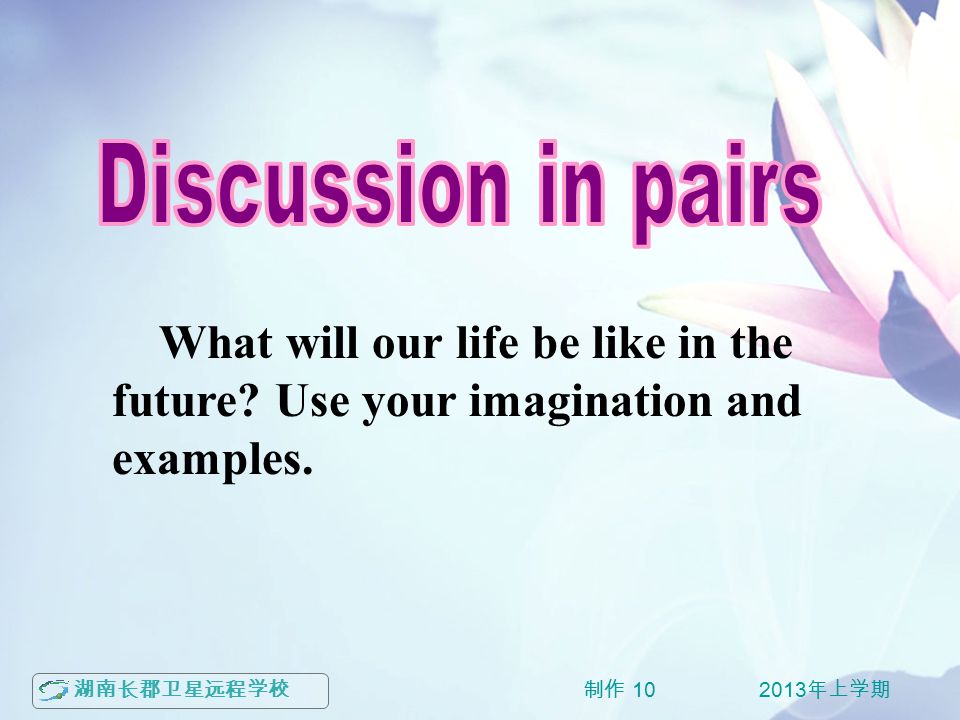 Discussion in pairs

What will our life be like in the future? Use your imagination and examples.

湖南长郡卫星远程学校

制作 10

2013年上学期